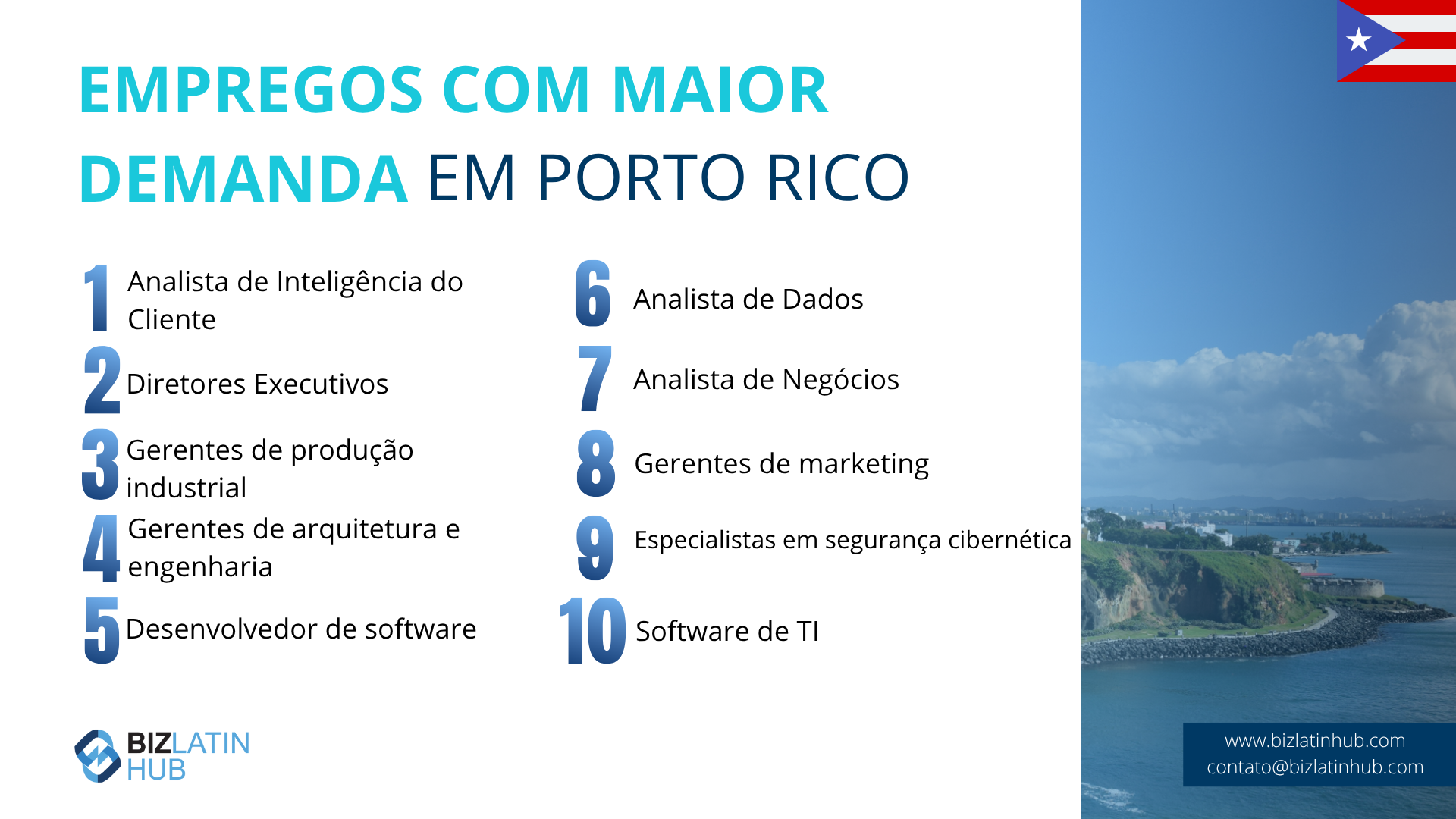 EMPREGOS COM MAIOR DEMANDA EM PORTO RICO

1 Analista de Inteligência do Cliente

2 Diretores Executivos

3 Gerentes de produção industrial

4 Gerentes de arquitetura e engenharia

5 Desenvolvedor de software

6 Analista de Dados

7 Analista de Negócios

8 Gerentes de marketing

9 Especialistas em segurança cibernética

10 Software de TI

BIZLATIN HUB

www.bizlatinhub.com
contato@bizlatinhub.com